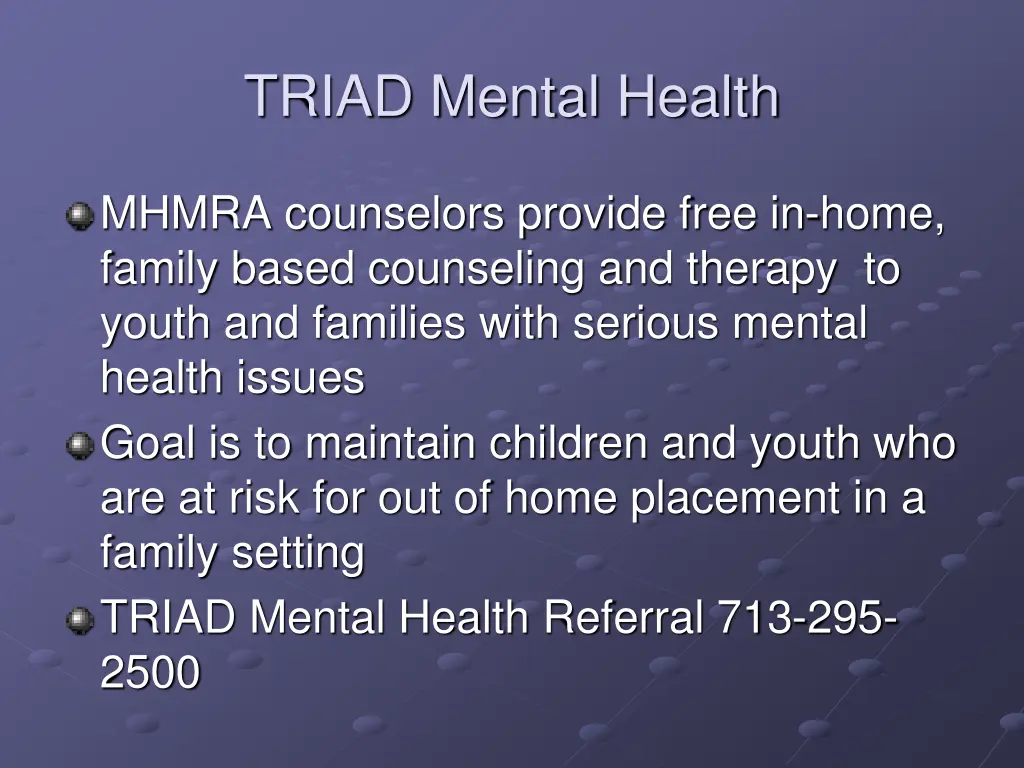 TRIAD Mental Health

MHMRA counselors provide free in-home, family based counseling and therapy to youth and families with serious mental health issues

Goal is to maintain children and youth who are at risk for out of home placement in a family setting

TRIAD Mental Health Referral 713-295-2500